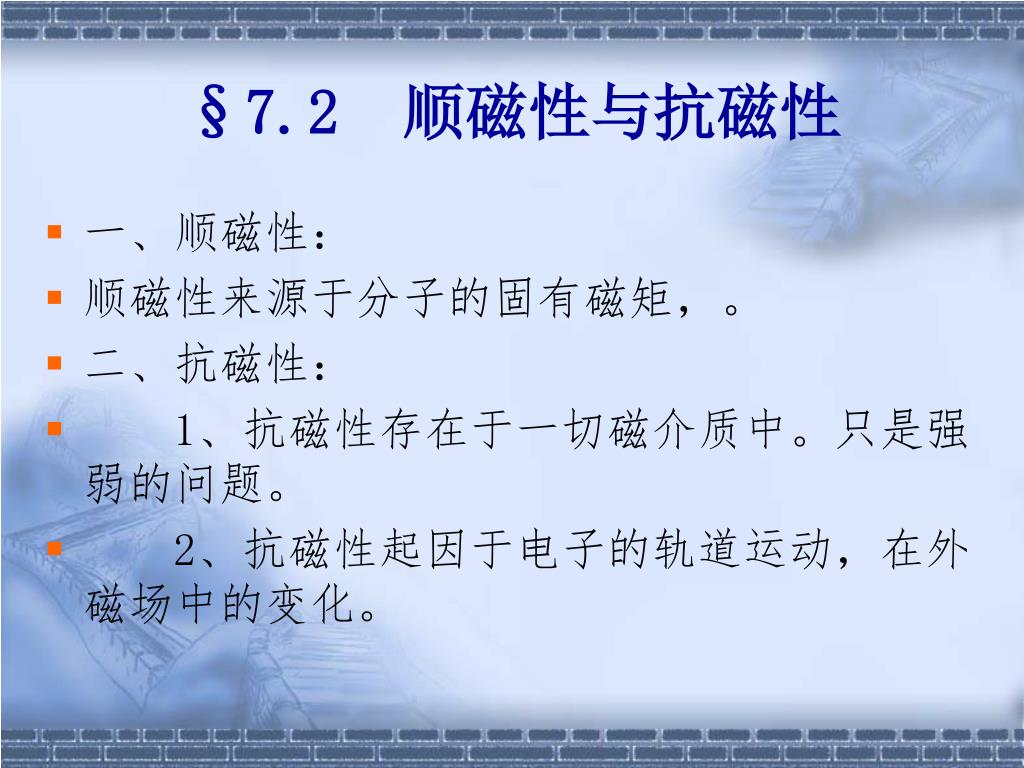 §7.2 顺磁性与抗磁性

一、顺磁性：

顺磁性来源于分子的固有磁矩，。

二、抗磁性：

1、抗磁性存在于一切磁介质中。只是强弱的问题。

2、抗磁性起因于电子的轨道运动，在外磁场中的变化。